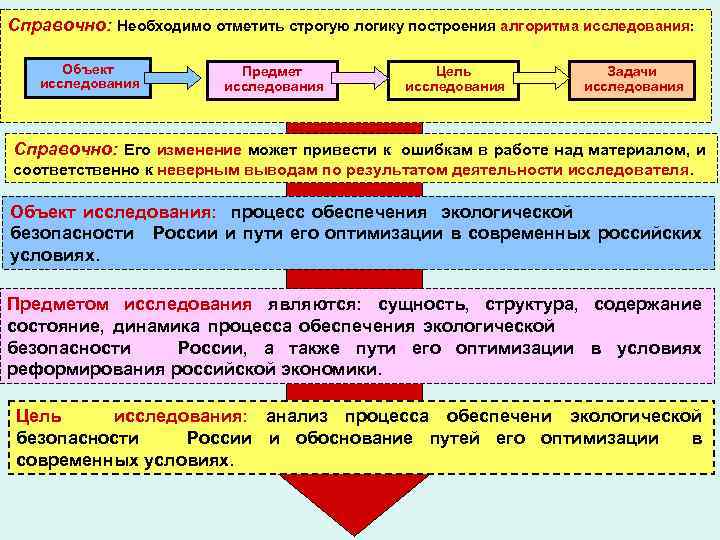 Справочно: Необходимо отметить строгую логику построения алгоритма исследования:

Объект исследования

Предмет исследования

Цель исследования

Задачи исследования

Справочно: Его изменение может привести к ошибкам в работе над материалом, и соответственно к неверным выводам по результатом деятельности исследователя.

Объект исследования: процесс обеспечения экологической безопасности России и пути его оптимизации в современных российских условиях.

Предметом исследования являются: сущность, структура, содержание состояние, динамика процесса обеспечения экологической безопасности России, а также пути его оптимизации в условиях реформирования российской экономики.

Цель исследования: анализ процесса обеспечени экологической безопасности России и обоснование путей его оптимизации в современных условиях.